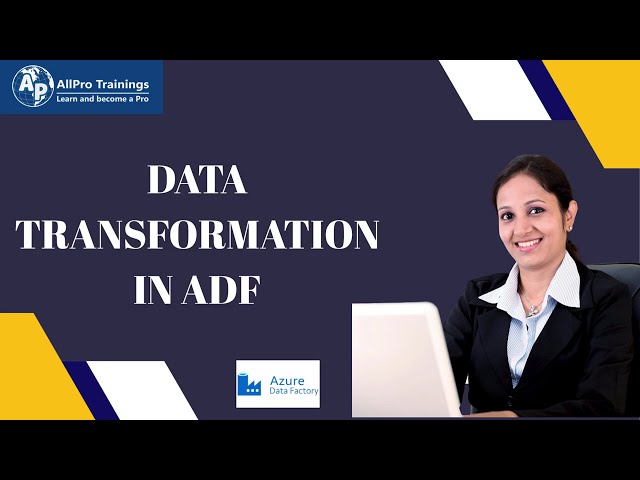 AP AllPro Trainings
Learn and become a Pro

DATA TRANSFORMATION IN ADF

Azure
Data Factory